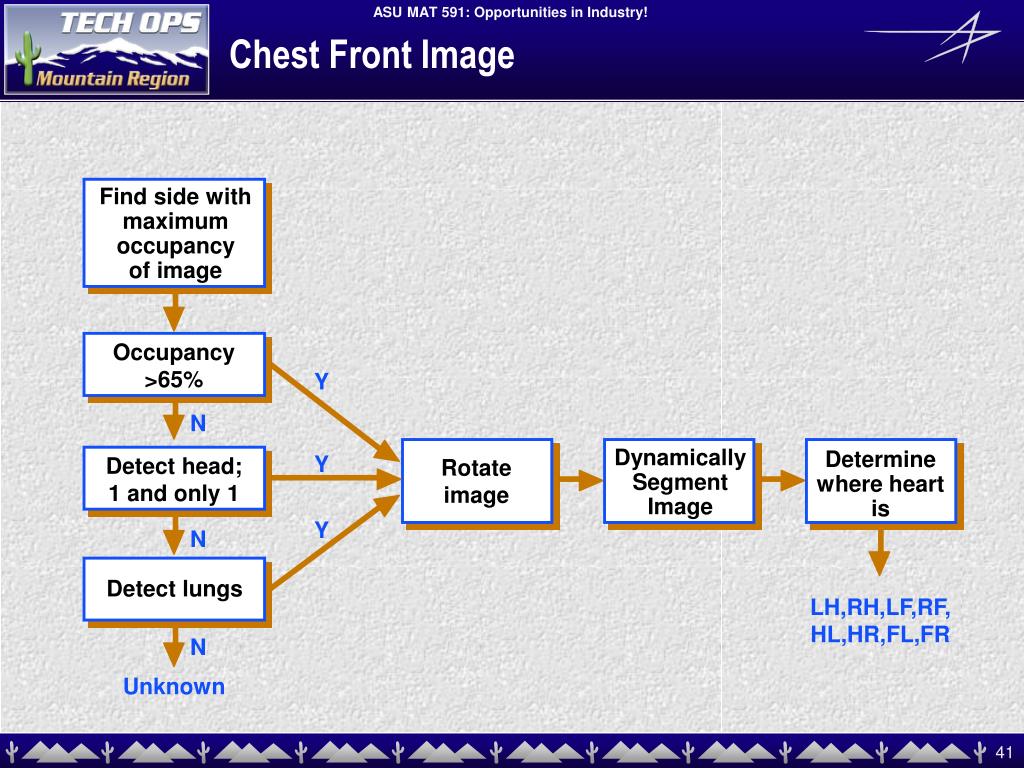 TECH OPS
Mountain Region

ASU MAT 591: Opportunities in Industry!

Chest Front Image

Find side with maximum occupancy of image

Occupancy >65%

Y

N

Detect head; 1 and only 1

Y

N

Detect lungs

Y

N

Unknown

Rotate image

Dynamically Segment Image

Determine where heart is

LH,RH,LF,RF, HL,HR,FL,FR

41